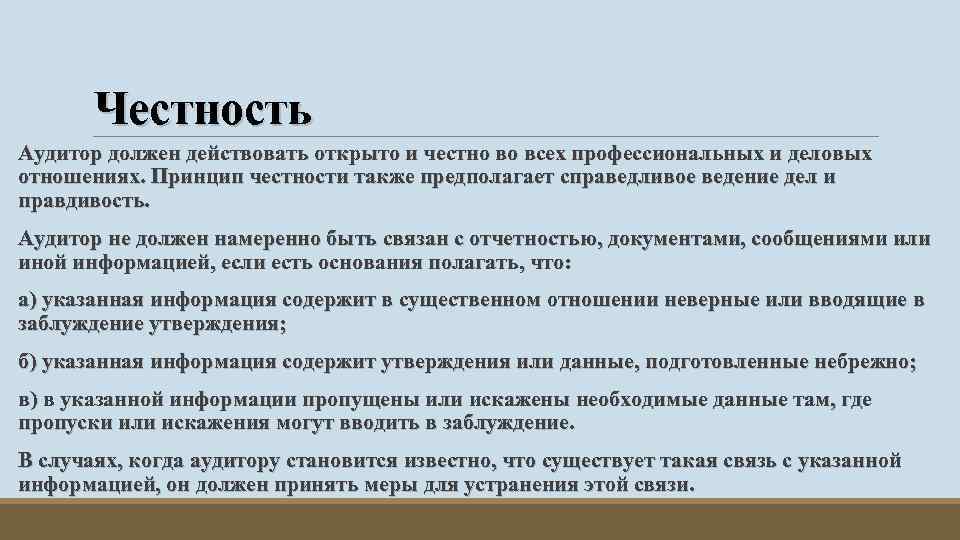 Честность

Аудитор должен действовать открыто и честно во всех профессиональных и деловых отношениях. Принцип честности также предполагает справедливое ведение дел и правдивость.

Аудитор не должен намеренно быть связан с отчетностью, документами, сообщениями или иной информацией, если есть основания полагать, что:

а) указанная информация содержит в существенном отношении неверные или вводящие в заблуждение утверждения;

б) указанная информация содержит утверждения или данные, подготовленные небрежно;

в) в указанной информации пропущены или искажены необходимые данные там, где пропуски или искажения могут вводить в заблуждение.

В случаях, когда аудитору становится известно, что существует такая связь с указанной информацией, он должен принять меры для устранения этой связи.